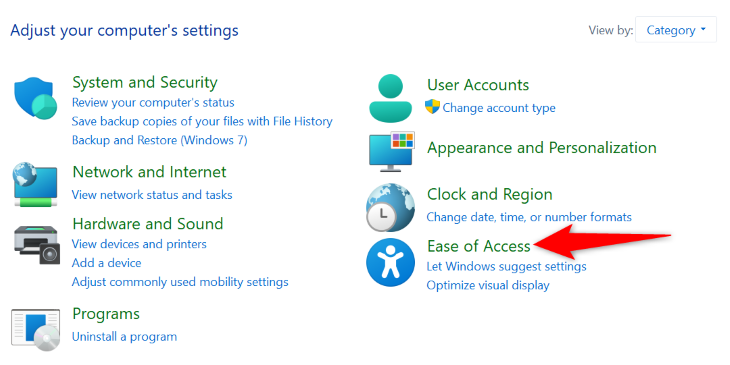 Adjust your computer's settings

View by: Category

System and Security
Review your computer's status
Save backup copies of your files with File History
Backup and Restore (Windows 7)

Network and Internet
View network status and tasks

Hardware and Sound
View devices and printers
Add a device
Adjust commonly used mobility settings

Programs
Uninstall a program

User Accounts
Change account type

Appearance and Personalization

Clock and Region
Change date, time, or number formats

Ease of Access
Let Windows suggest settings
Optimize visual display